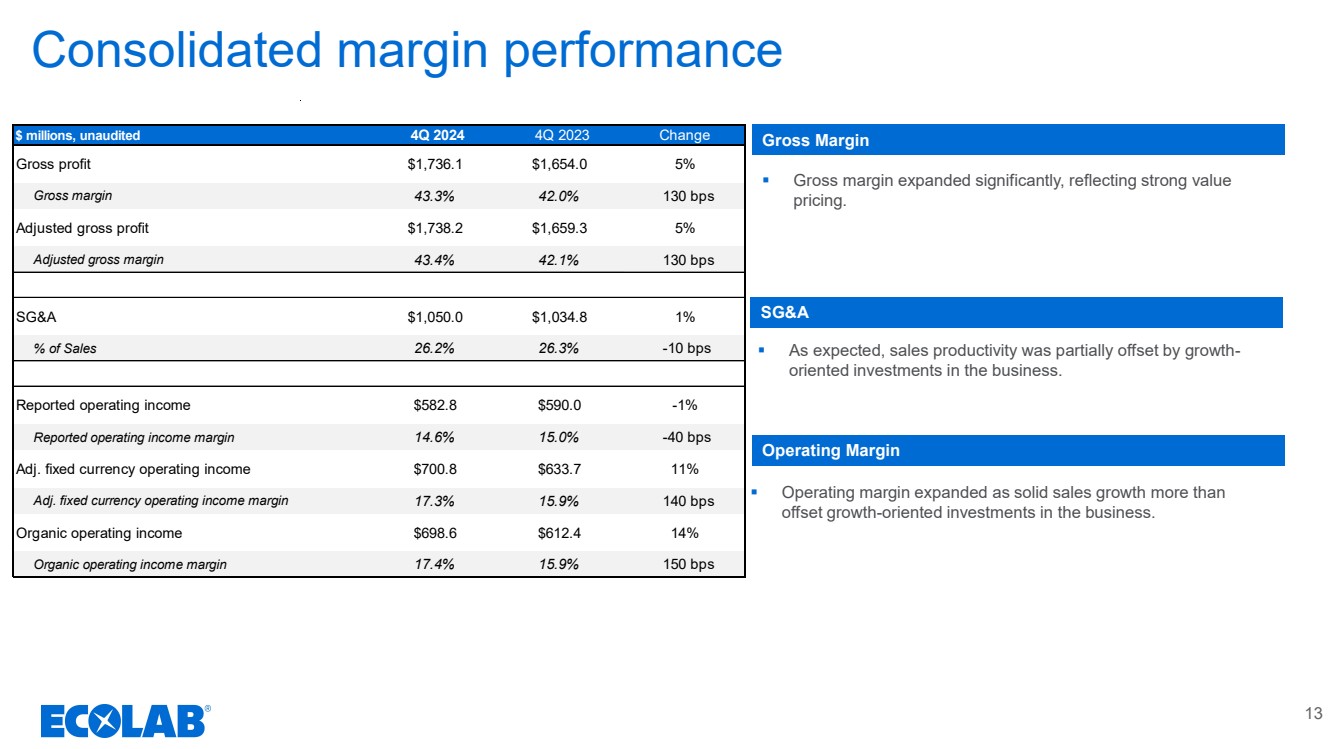 Consolidated margin performance

| $ millions, unaudited | 4Q 2024 | 4Q 2023 | Change |
|---|---|---|---|
| Gross profit | $1,736.1 | $1,654.0 | 5% |
| Gross margin | 43.3% | 42.0% | 130 bps |
| Adjusted gross profit | $1,738.2 | $1,659.3 | 5% |
| Adjusted gross margin | 43.4% | 42.1% | 130 bps |
| | | | |
| SG&A | $1,050.0 | $1,034.8 | 1% |
| % of Sales | 26.2% | 26.3% | -10 bps |
| | | | |
| Reported operating income | $582.8 | $590.0 | -1% |
| Reported operating income margin | 14.6% | 15.0% | -40 bps |
| Adj. fixed currency operating income | $700.8 | $633.7 | 11% |
| Adj. fixed currency operating income margin | 17.3% | 15.9% | 140 bps |
| Organic operating income | $698.6 | $612.4 | 14% |
| Organic operating income margin | 17.4% | 15.9% | 150 bps |

Gross Margin

▪ Gross margin expanded significantly, reflecting strong value pricing.

SG&A

▪ As expected, sales productivity was partially offset by growth-oriented investments in the business.

Operating Margin

▪ Operating margin expanded as solid sales growth more than offset growth-oriented investments in the business.

ECOLAB®

13